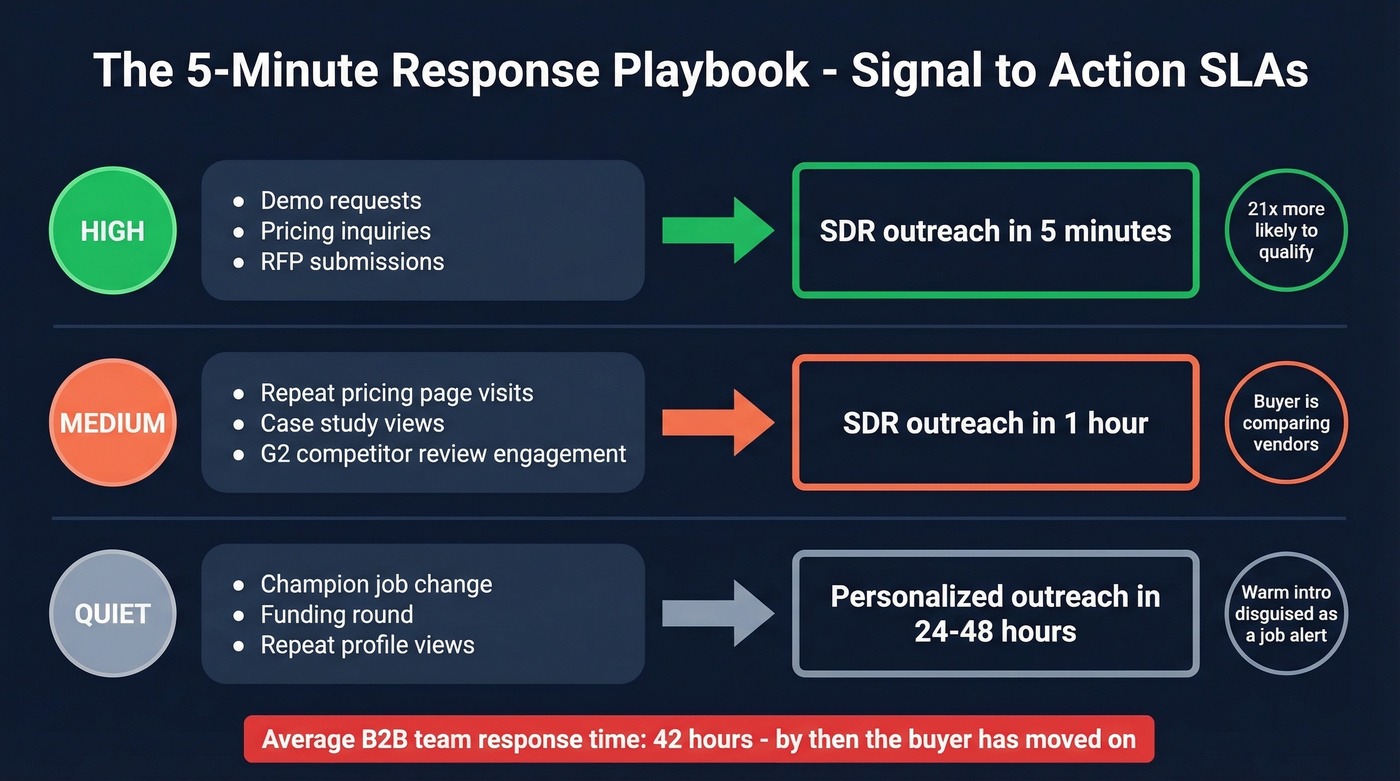 The 5-Minute Response Playbook - Signal to Action SLAs

HIGH

- Demo requests
- Pricing inquiries
- RFP submissions

SDR outreach in 5 minutes

21x more likely to qualify

MEDIUM

- Repeat pricing page visits
- Case study views
- G2 competitor review engagement

SDR outreach in 1 hour

Buyer is comparing vendors

QUIET

- Champion job change
- Funding round
- Repeat profile views

Personalized outreach in 24-48 hours

Warm intro disguised as a job alert

Average B2B team response time: 42 hours - by then the buyer has moved on